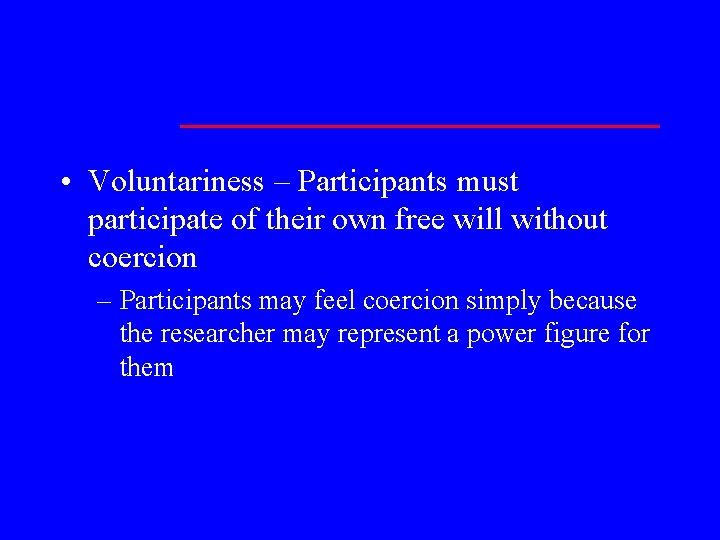 • Voluntariness – Participants must participate of their own free will without coercion

– Participants may feel coercion simply because the researcher may represent a power figure for them